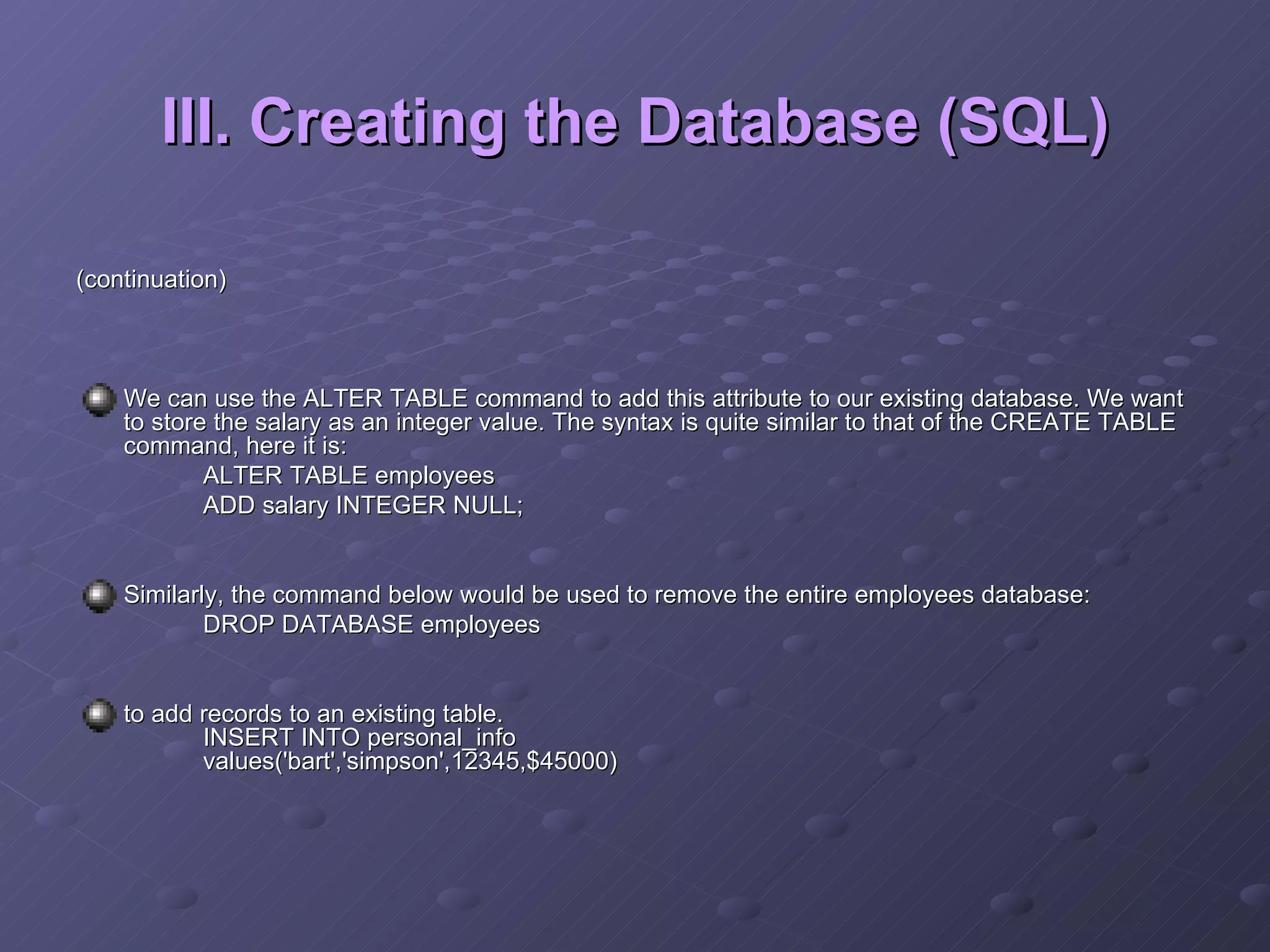 III. Creating the Database (SQL)

(continuation)

We can use the ALTER TABLE command to add this attribute to our existing database. We want to store the salary as an integer value. The syntax is quite similar to that of the CREATE TABLE command, here it is:
ALTER TABLE employees
ADD salary INTEGER NULL;

Similarly, the command below would be used to remove the entire employees database:
DROP DATABASE employees

to add records to an existing table.
INSERT INTO personal_info
values('bart','simpson',12345,$45000)